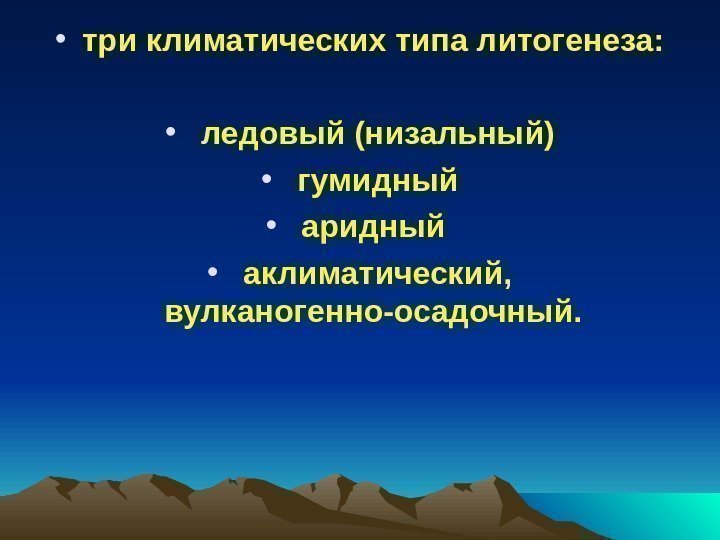 • три климатических типа литогенеза:

• ледовый (низальный)
• гумидный
• аридный
• аклиматический, вулканогенно-осадочный.